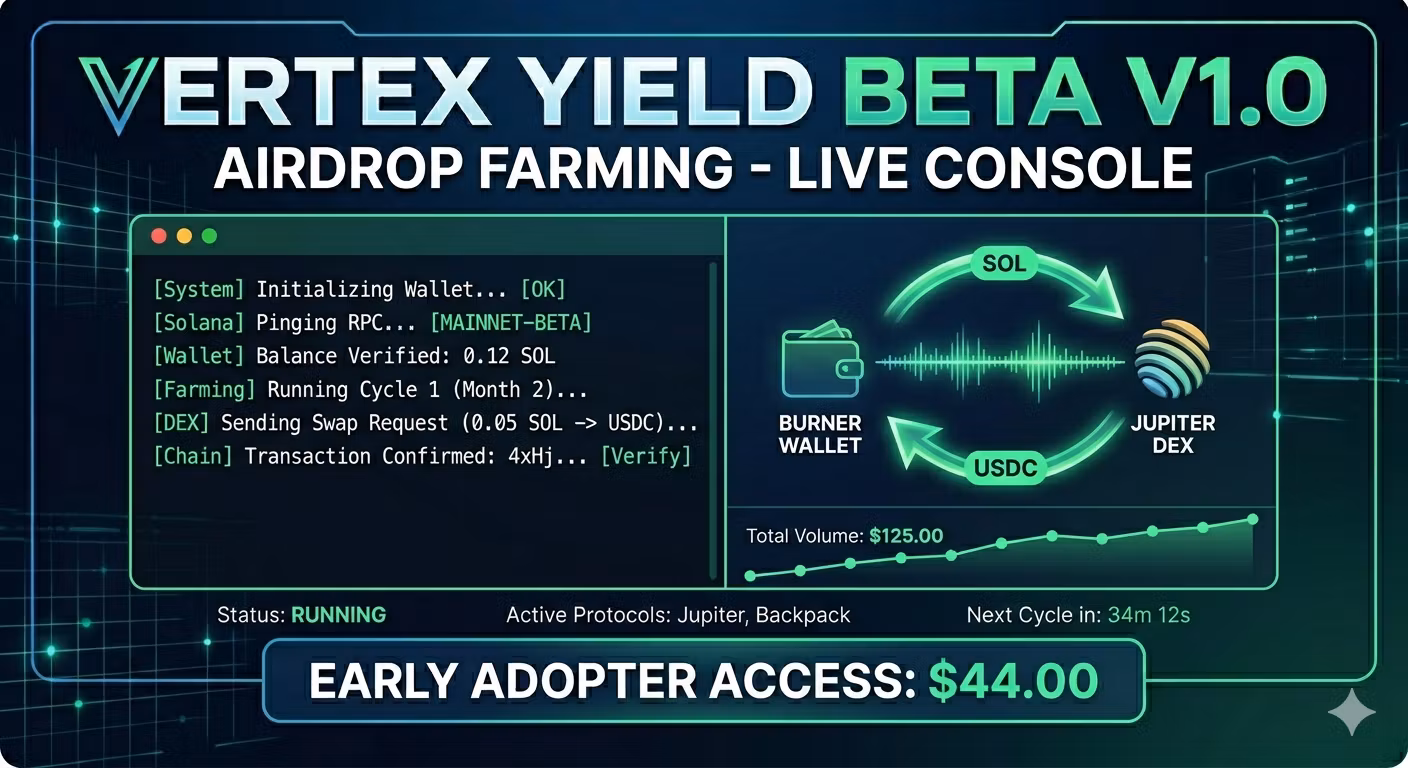 VERTEX YIELD BETA V1.0
AIRDROP FARMING - LIVE CONSOLE

[System] Initializing Wallet... [OK]
[Solana] Pinging RPC... [MAINNET-BETA]
[Wallet] Balance Verified: 0.12 SOL
[Farming] Running Cycle 1 (Month 2)...
[DEX] Sending Swap Request (0.05 SOL -> USDC)...
[Chain] Transaction Confirmed: 4xHj... [Verify]

SOL
BURNER WALLET
JUPITER DEX
USDC

Total Volume: $125.00

Status: RUNNING
Active Protocols: Jupiter, Backpack
Next Cycle in: 34m 12s

EARLY ADOPTER ACCESS: $44.00